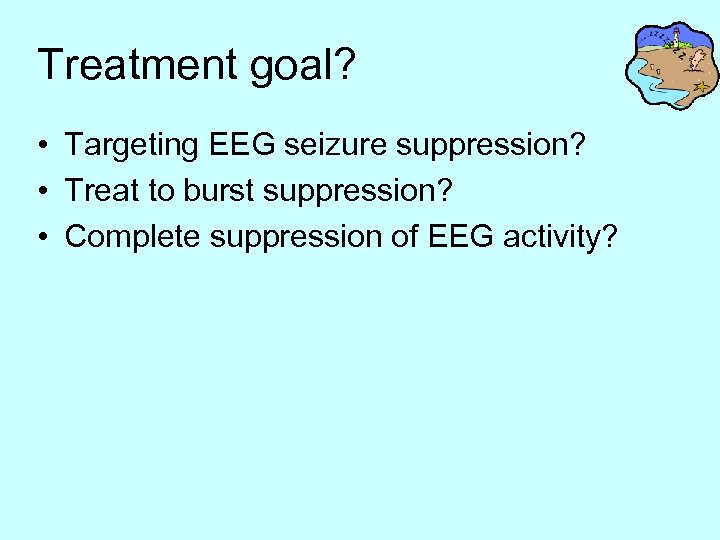 Treatment goal?

• Targeting EEG seizure suppression?
• Treat to burst suppression?
• Complete suppression of EEG activity?